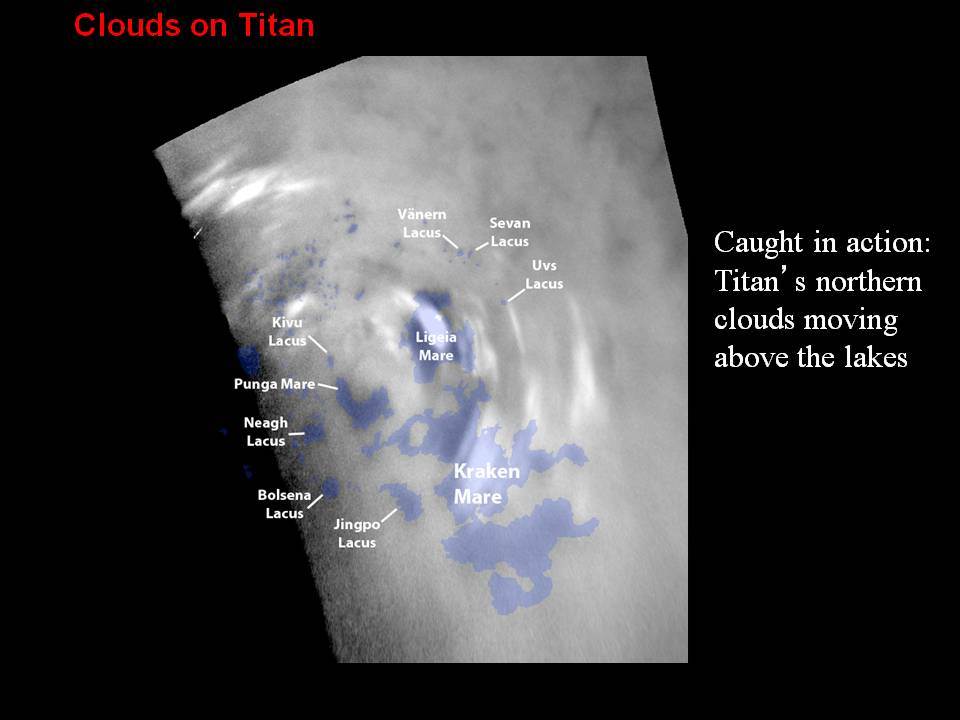 Clouds on Titan

Vänern Lacus

Sevan Lacus

Uvs Lacus

Kivu Lacus

Ligeia Mare

Punga Mare

Neagh Lacus

Kraken Mare

Bolsena Lacus

Jingpo Lacus

Caught in action: Titan's northern clouds moving above the lakes